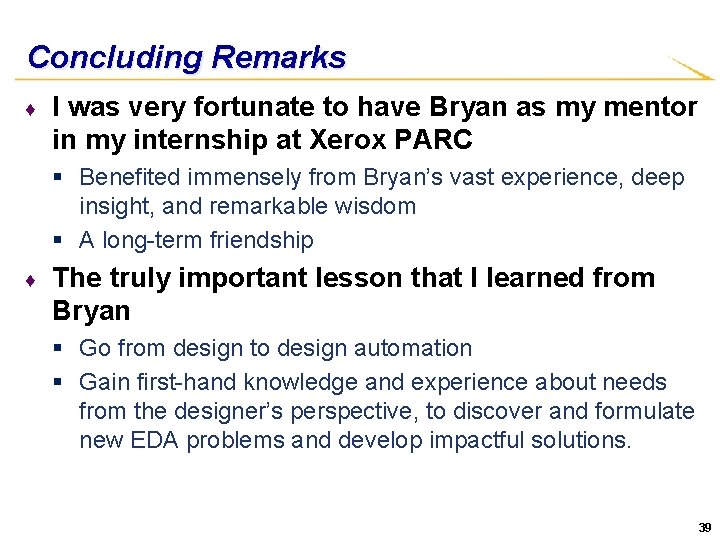 Concluding Remarks

♦ I was very fortunate to have Bryan as my mentor in my internship at Xerox PARC

▪ Benefited immensely from Bryan's vast experience, deep insight, and remarkable wisdom

▪ A long-term friendship

♦ The truly important lesson that I learned from Bryan

▪ Go from design to design automation

▪ Gain first-hand knowledge and experience about needs from the designer's perspective, to discover and formulate new EDA problems and develop impactful solutions.

39